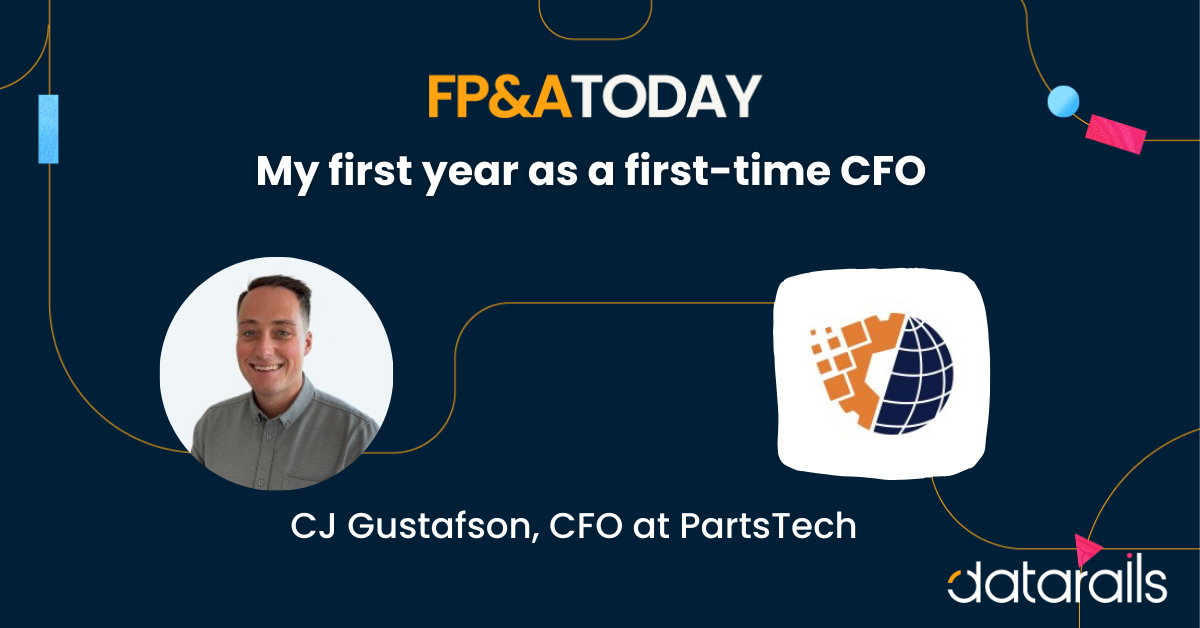 FP&ATODAY

My first year as a first-time CFO

CJ Gustafson, CFO at PartsTech

datarails